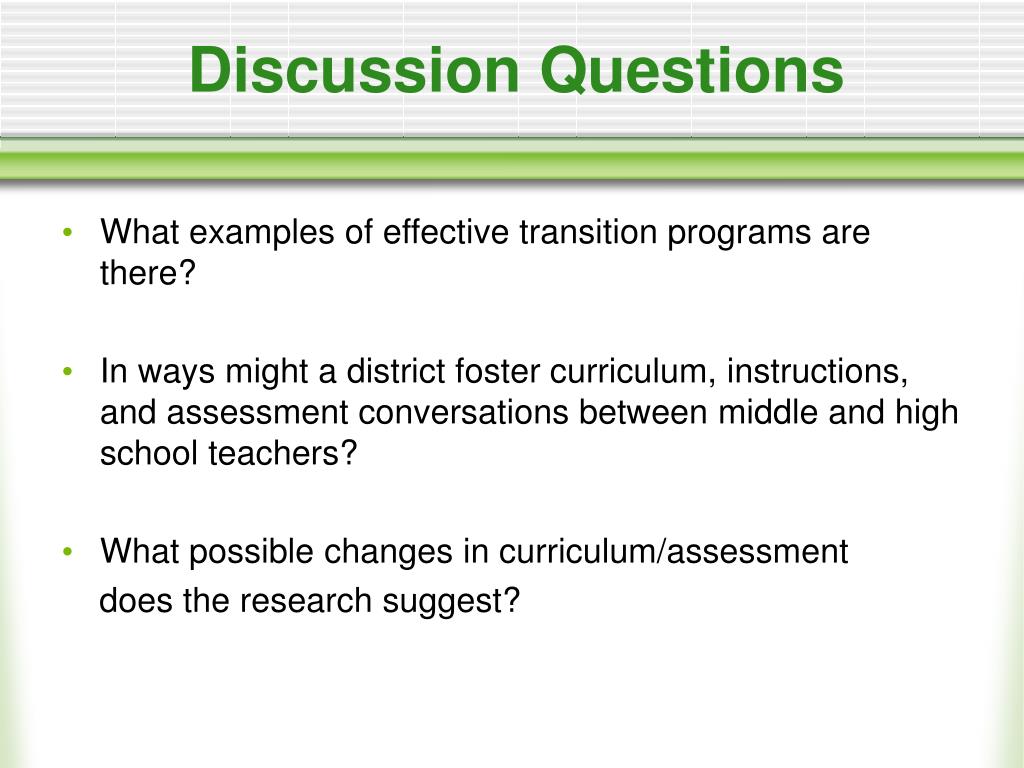 Discussion Questions

• What examples of effective transition programs are there?

• In ways might a district foster curriculum, instructions, and assessment conversations between middle and high school teachers?

• What possible changes in curriculum/assessment does the research suggest?